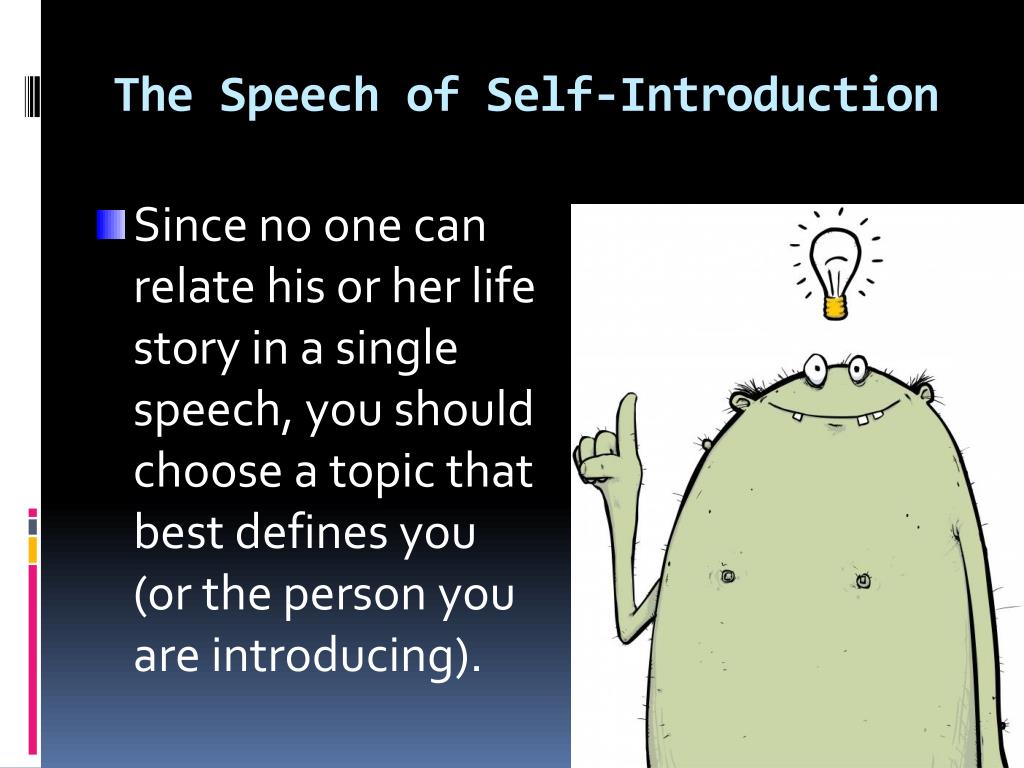 The Speech of Self-Introduction

Since no one can relate his or her life story in a single speech, you should choose a topic that best defines you (or the person you are introducing).